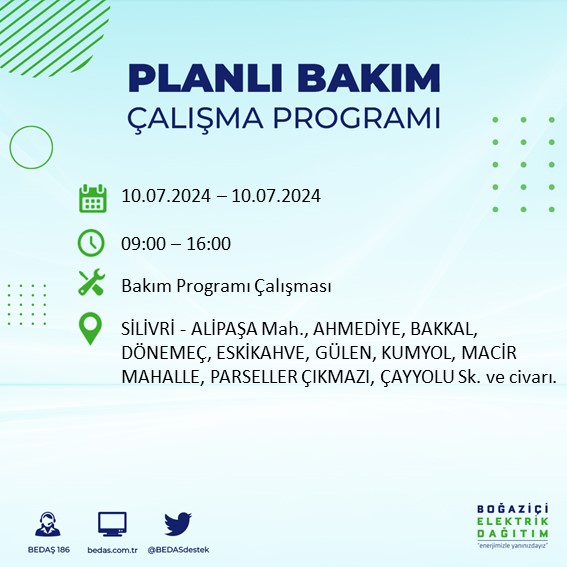 PLANLI BAKIM
ÇALIŞMA PROGRAMI

10.07.2024 – 10.07.2024

09:00 – 16:00

Bakım Programı Çalışması

SİLİVRİ - ALİPAŞA Mah., AHMEDİYE, BAKKAL, DÖNEMEÇ, ESKİKAHVE, GÜLEN, KUMYOL, MACİR MAHALLE, PARSELLER ÇIKMAZI, ÇAYYOLU Sk. ve civarı.

BEDAŞ 186

bedas.com.tr

@BEDASdestek

BOĞAZİÇİ
ELEKTRİK
DAĞITIM
"enerjimizle yanınızdayız"